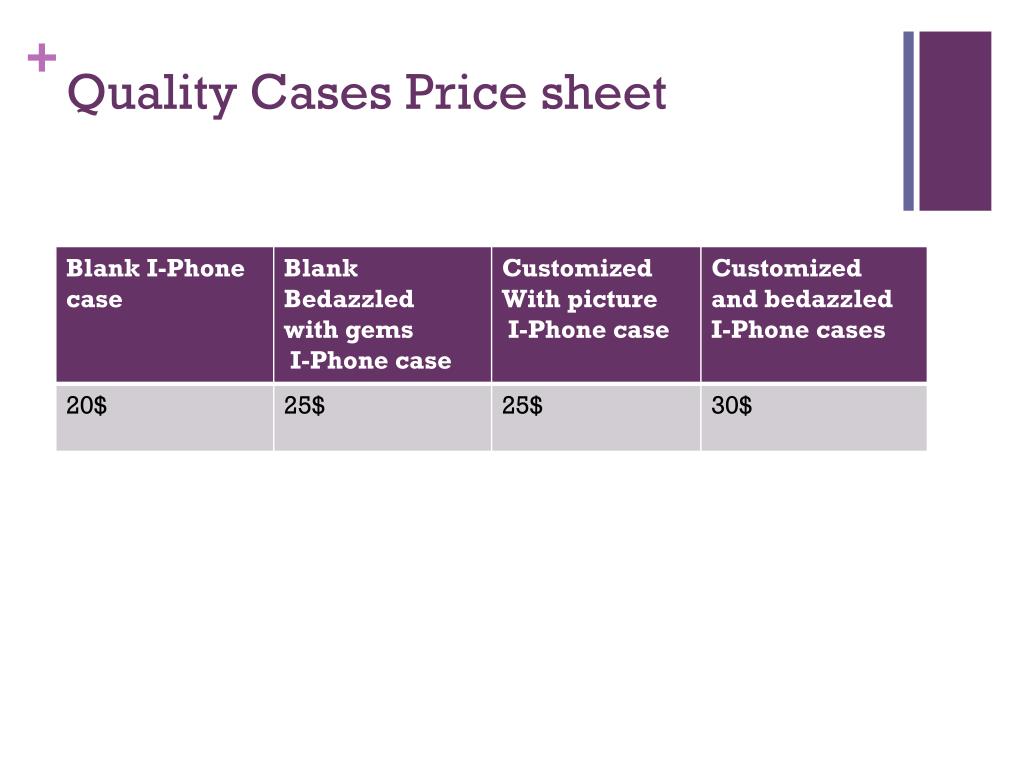 +
Quality Cases Price sheet

| Blank I-Phone case | Blank Bedazzled with gems I-Phone case | Customized With picture I-Phone case | Customized and bedazzled I-Phone cases |
|---|---|---|---|
| 20$ | 25$ | 25$ | 30$ |